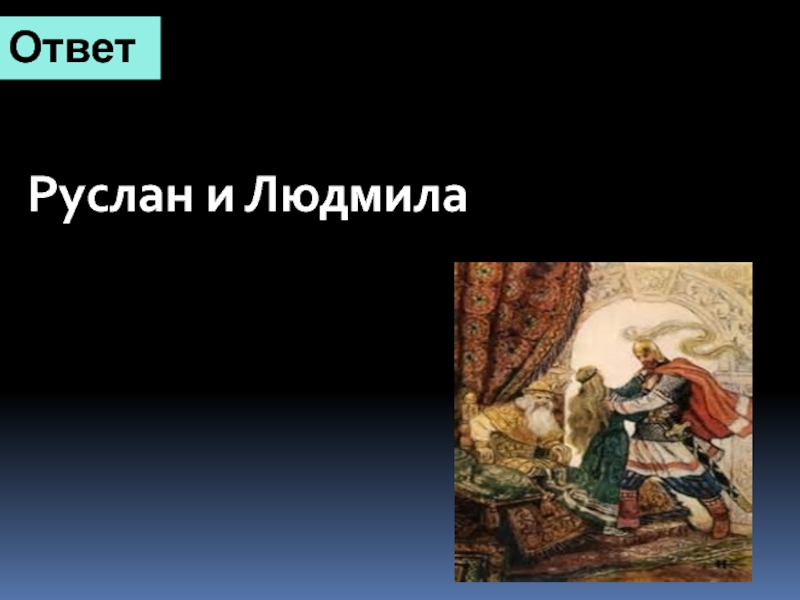 Ответ

Руслан и Людмила